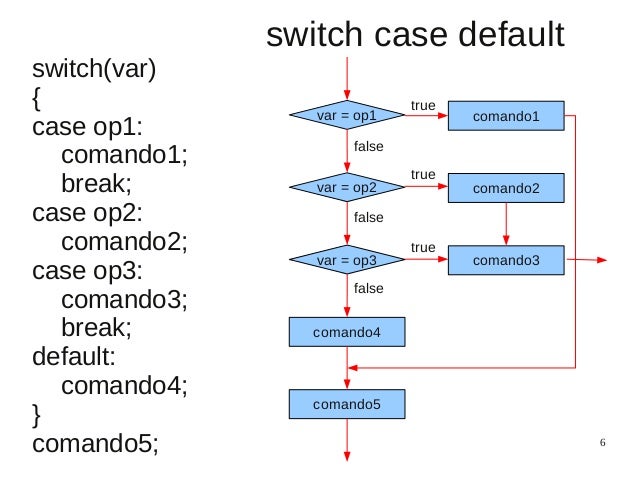 switch case default

switch(var)
{
case op1:
comando1;
break;
case op2:
comando2;
case op3:
comando3;
break;
default:
comando4;
}
comando5;

var = op1
true
comando1
false
var = op2
true
comando2
false
var = op3
true
comando3
false
comando4
comando5

6